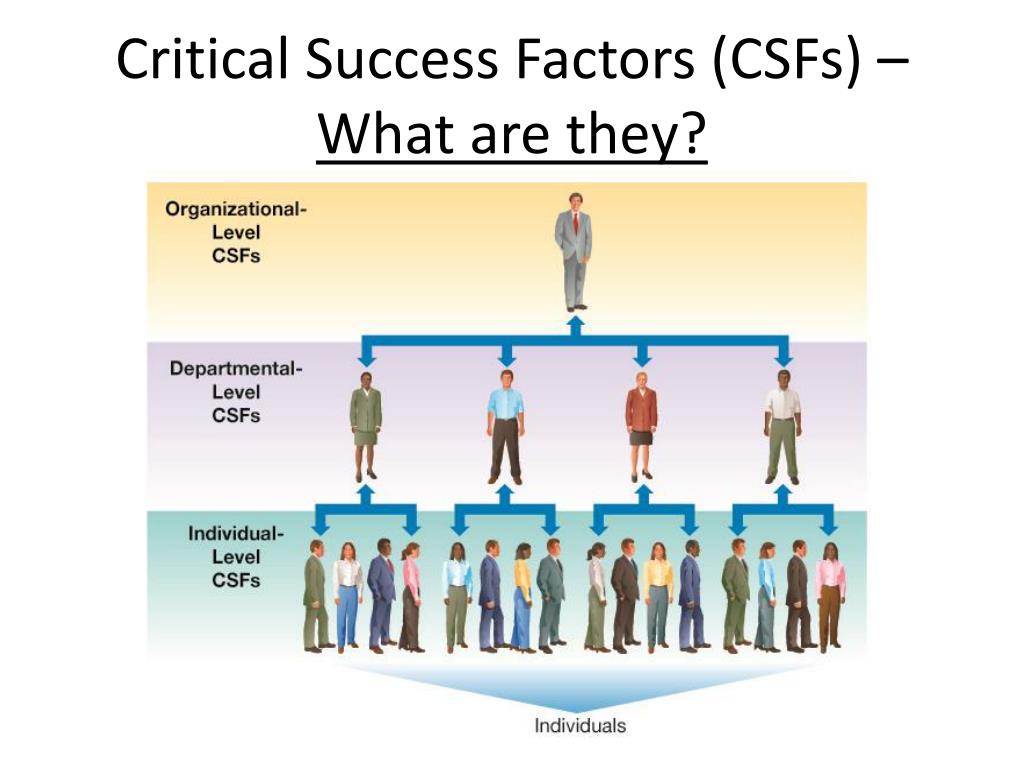 Critical Success Factors (CSFs) – What are they?

Organizational-Level CSFs

Departmental-Level CSFs

Individual-Level CSFs

Individuals